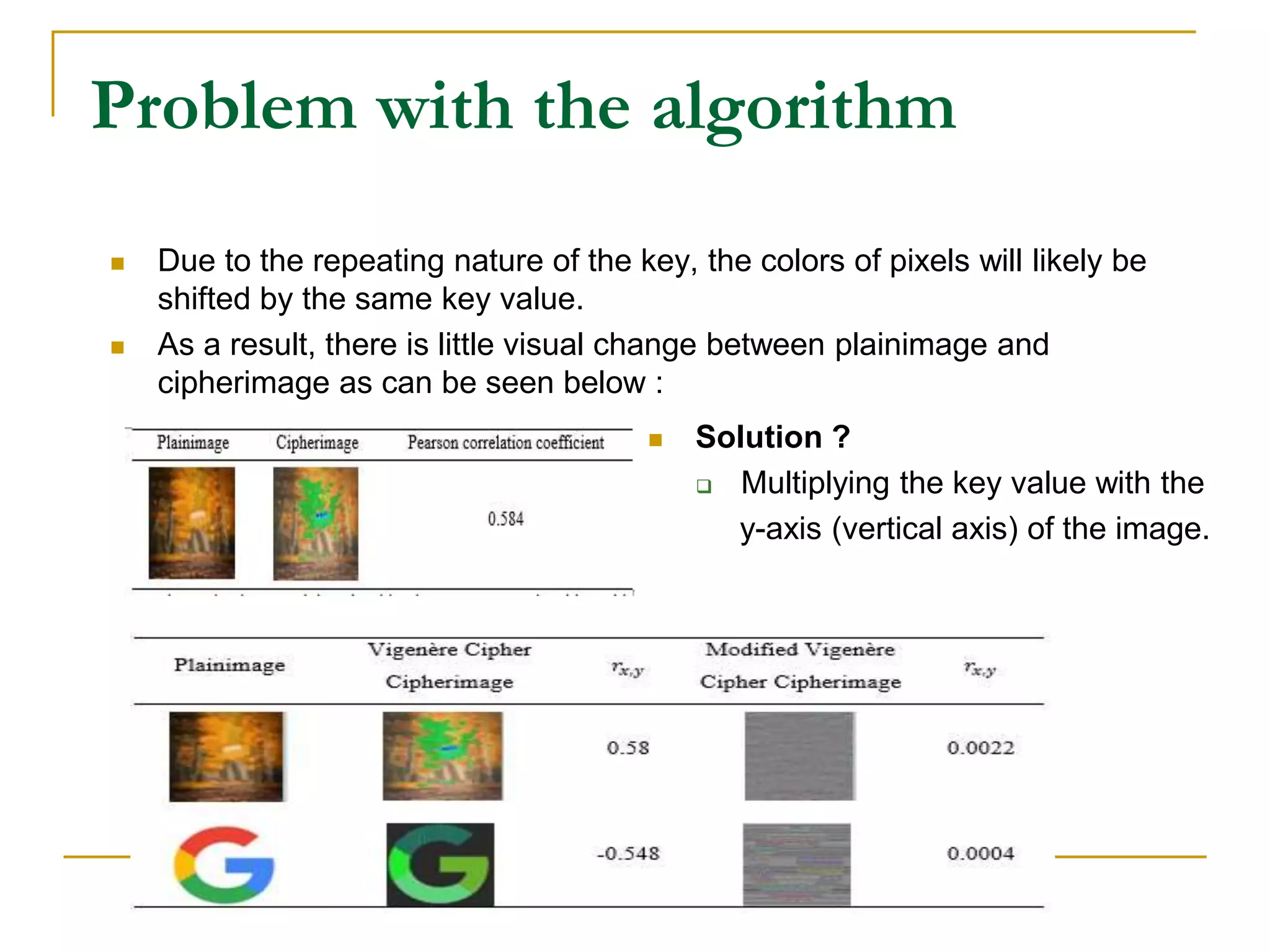 Problem with the algorithm

Due to the repeating nature of the key, the colors of pixels will likely be shifted by the same key value.

As a result, there is little visual change between plainimage and cipherimage as can be seen below :

| Plainimage | Cipherimage | Pearson correlation coefficient |
|---|---|---|
| | | 0.584 |

Solution ?

Multiplying the key value with the y-axis (vertical axis) of the image.

| Plainimage | Vigenère Cipher Cipherimage | $r_{x,y}$ | Modified Vigenère Cipher Cipherimage | $r_{x,y}$ |
|---|---|---|---|---|
| | | 0.58 | | 0.0022 |
| | | -0.548 | | 0.0004 |